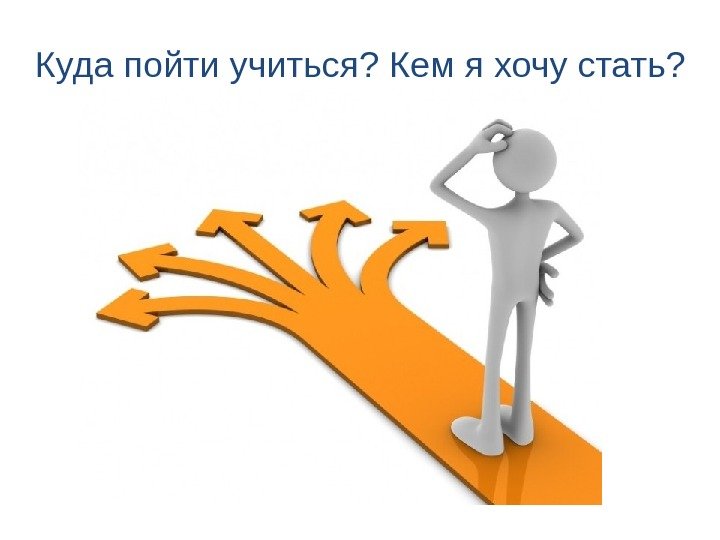 Куда пойти учиться? Кем я хочу стать?